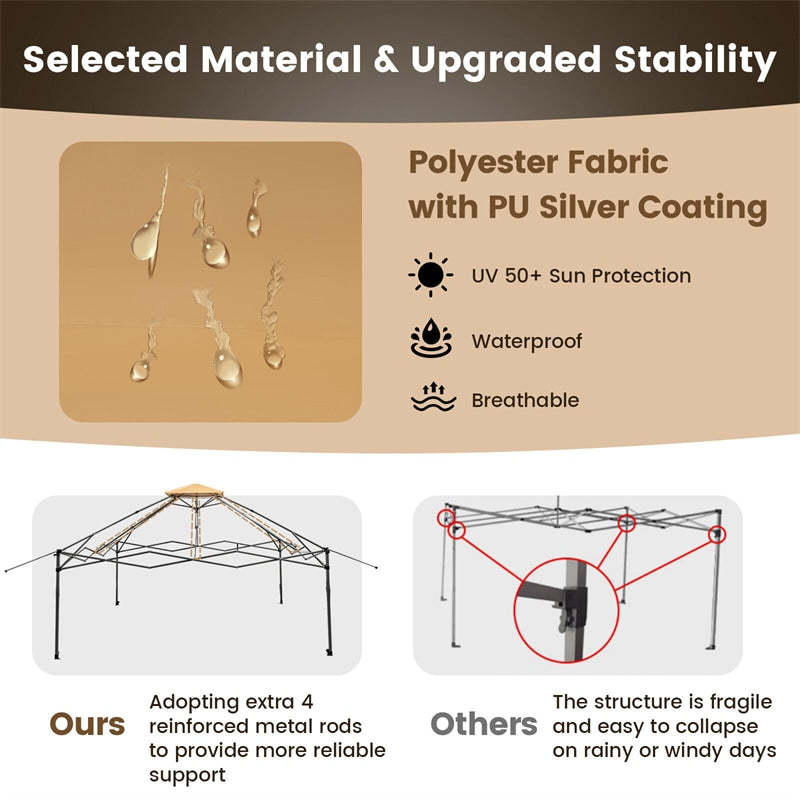 Selected Material & Upgraded Stability

Polyester Fabric with PU Silver Coating

UV 50+ Sun Protection

Waterproof

Breathable

Ours

Adopting extra 4 reinforced metal rods to provide more reliable support

Others

The structure is fragile and easy to collapse on rainy or windy days